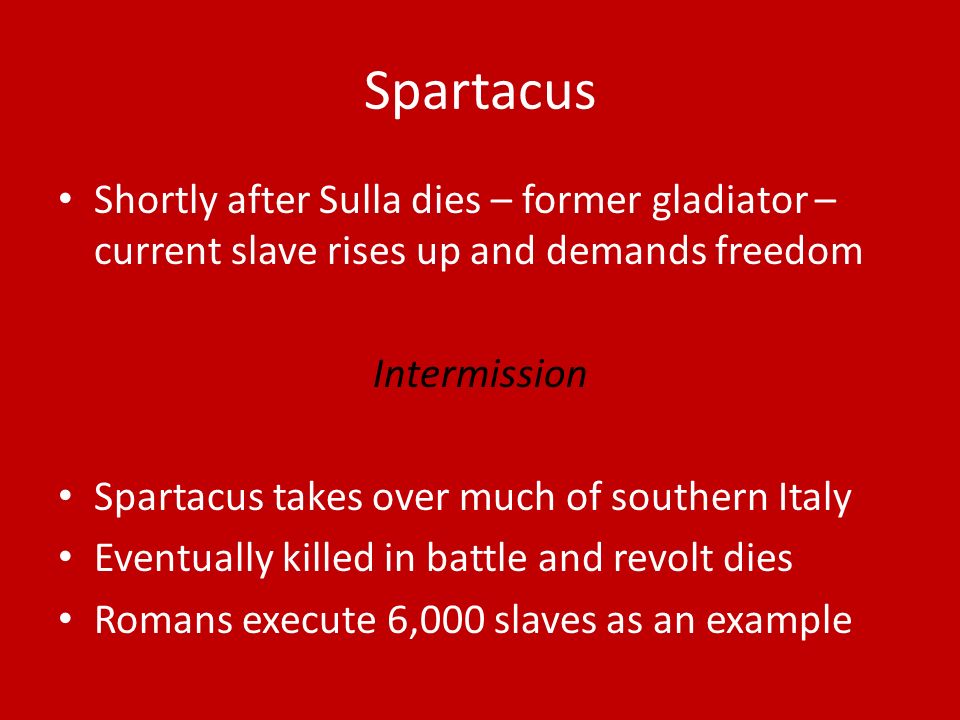 Spartacus

• Shortly after Sulla dies – former gladiator – current slave rises up and demands freedom

Intermission

• Spartacus takes over much of southern Italy
• Eventually killed in battle and revolt dies
• Romans execute 6,000 slaves as an example